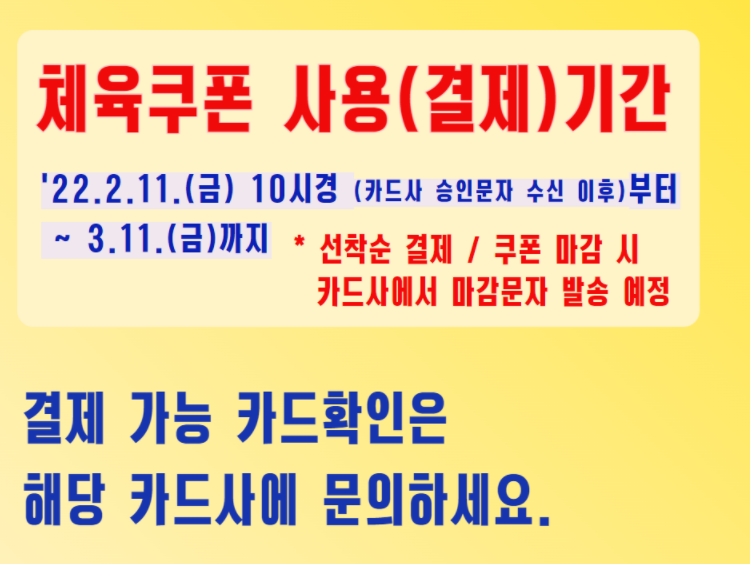 체육쿠폰 사용(결제)기간

'22.2.11.(금) 10시경 (카드사 승인문자 수신 이후)부터
~ 3.11.(금)까지

* 선착순 결제 / 쿠폰 마감 시
카드사에서 마감문자 발송 예정

결제 가능 카드확인은
해당 카드사에 문의하세요.